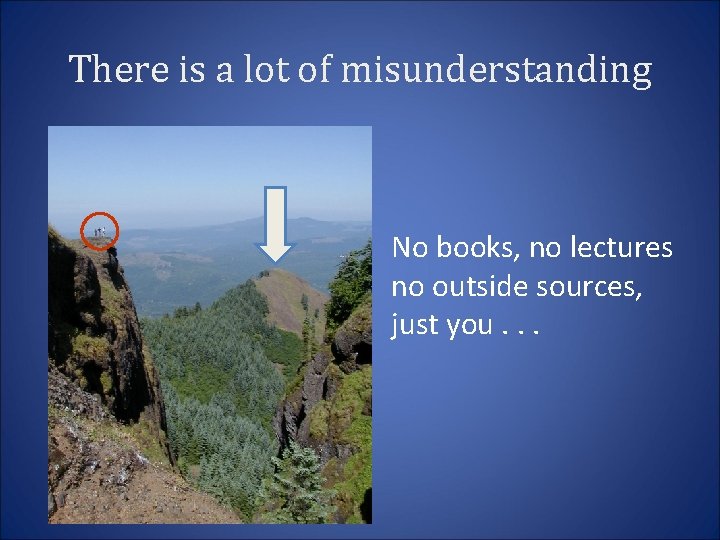 There is a lot of misunderstanding

No books, no lectures
no outside sources,
just you . . .